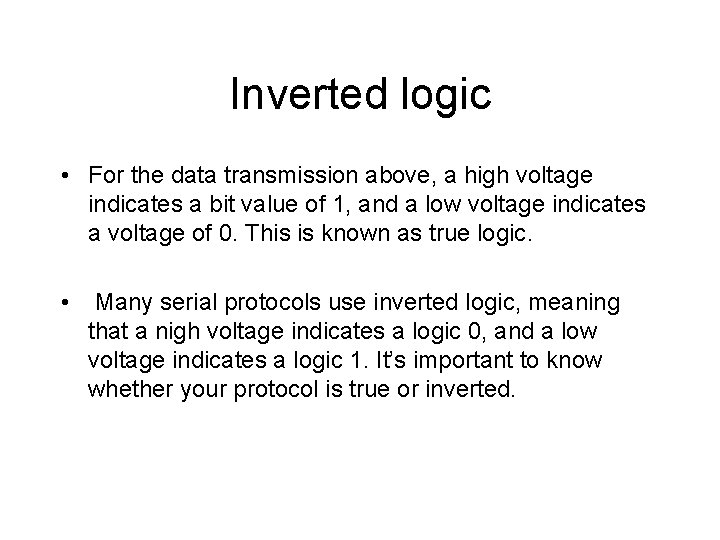 Inverted logic

• For the data transmission above, a high voltage indicates a bit value of 1, and a low voltage indicates a voltage of 0. This is known as true logic.

• Many serial protocols use inverted logic, meaning that a nigh voltage indicates a logic 0, and a low voltage indicates a logic 1. It's important to know whether your protocol is true or inverted.